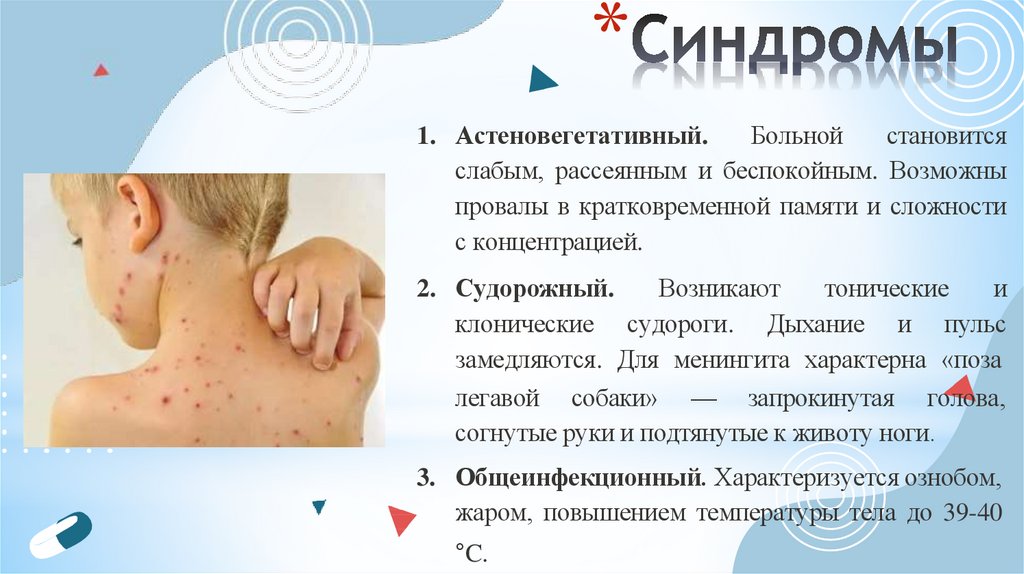 *Синдромы

1. **Астеновегетативный.** Больной становится слабым, рассеянным и беспокойным. Возможны провалы в кратковременной памяти и сложности с концентрацией.

2. **Судорожный.** Возникают тонические и клонические судороги. Дыхание и пульс замедляются. Для менингита характерна «поза легавой собаки» — запрокинутая голова, согнутые руки и подтянутые к животу ноги.

3. **Общеинфекционный.** Характеризуется ознобом, жаром, повышением температуры тела до 39-40 °С.